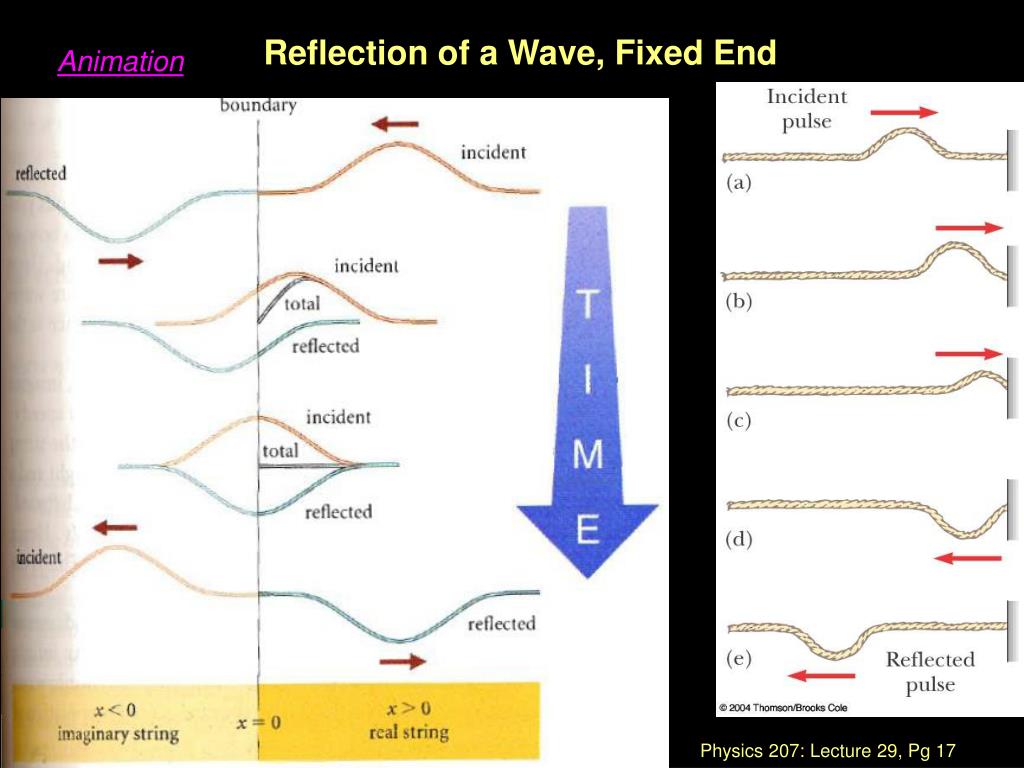 Animation

Reflection of a Wave, Fixed End

boundary

reflected

incident

incident

total

reflected

incident

total

reflected

incident

reflected

$x < 0$
imaginary string

$x = 0$

$x > 0$
real string

T
I
M
E

Incident pulse

(a)

(b)

(c)

(d)

(e)

Reflected pulse

© 2004 Thomson/Brooks Cole

Physics 207: Lecture 29, Pg 17